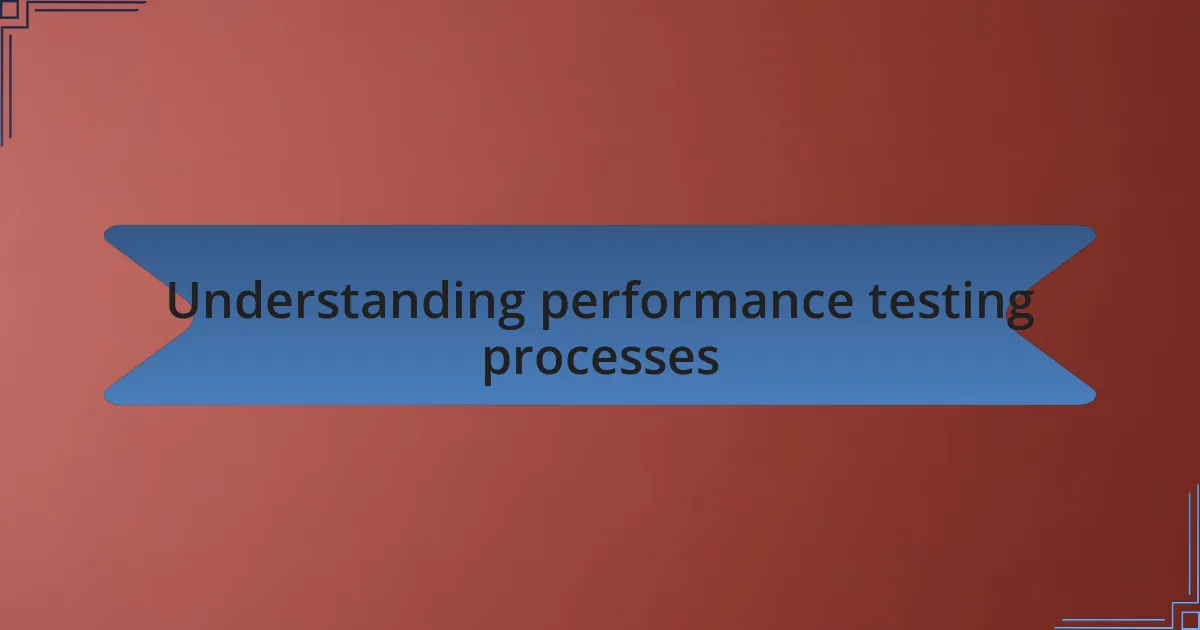 Understanding performance testing processes